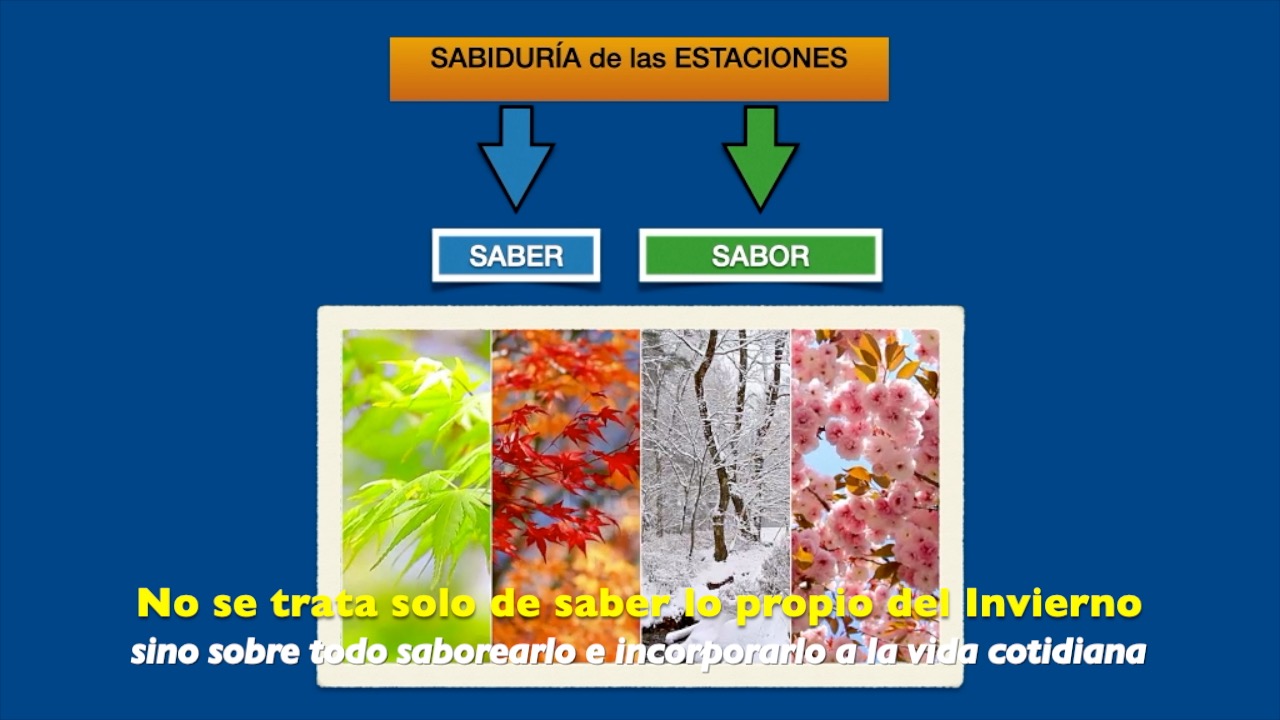 SABIDURÍA de las ESTACIONES

SABER

SABOR

No se trata solo de saber lo propio del Invierno
sino sobre todo saborearlo e incorporarlo a la vida cotidiana